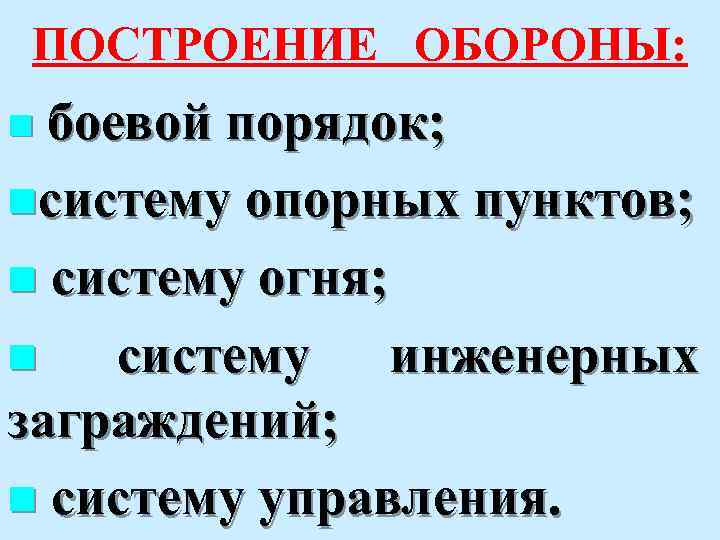 ПОСТРОЕНИЕ ОБОРОНЫ:

- боевой порядок;
- систему опорных пунктов;
- систему огня;
- систему инженерных заграждений;
- систему управления.